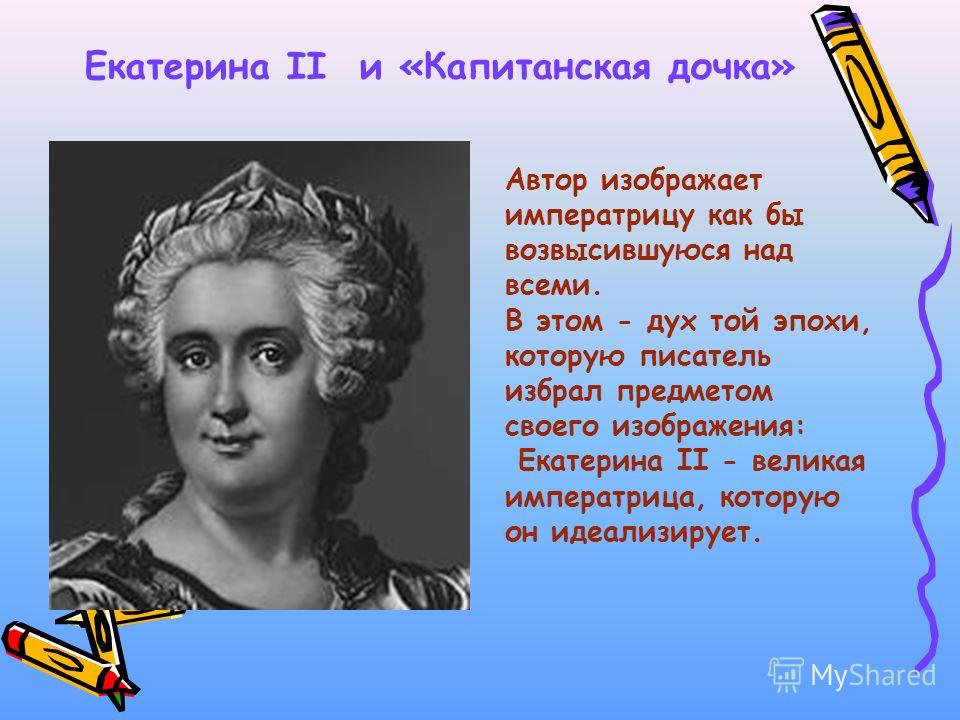 Екатерина II и «Капитанская дочка»

Автор изображает императрицу как бы возвысившуюся над всеми.
В этом - дух той эпохи, которую писатель избрал предметом своего изображения:
Екатерина II - великая императрица, которую он идеализирует.

MyShared